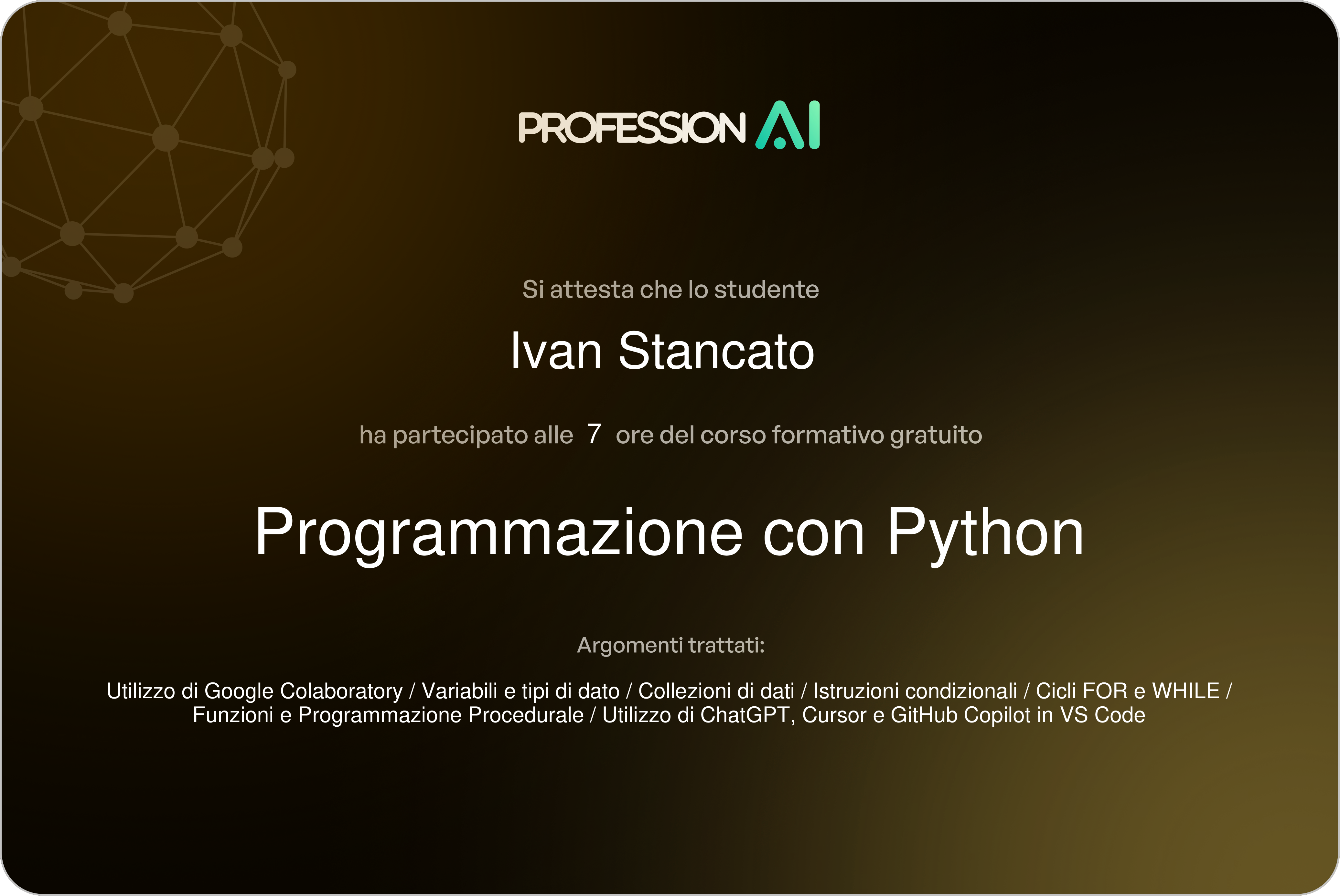 PROFESSION AI

Si attesta che lo studente

Ivan Stancato

ha partecipato alle 7 ore del corso formativo gratuito

Programmazione con Python

Argomenti trattati:

Utilizzo di Google Colaboratory / Variabili e tipi di dato / Collezioni di dati / Istruzioni condizionali / Cicli FOR e WHILE / Funzioni e Programmazione Procedurale / Utilizzo di ChatGPT, Cursor e GitHub Copilot in VS Code